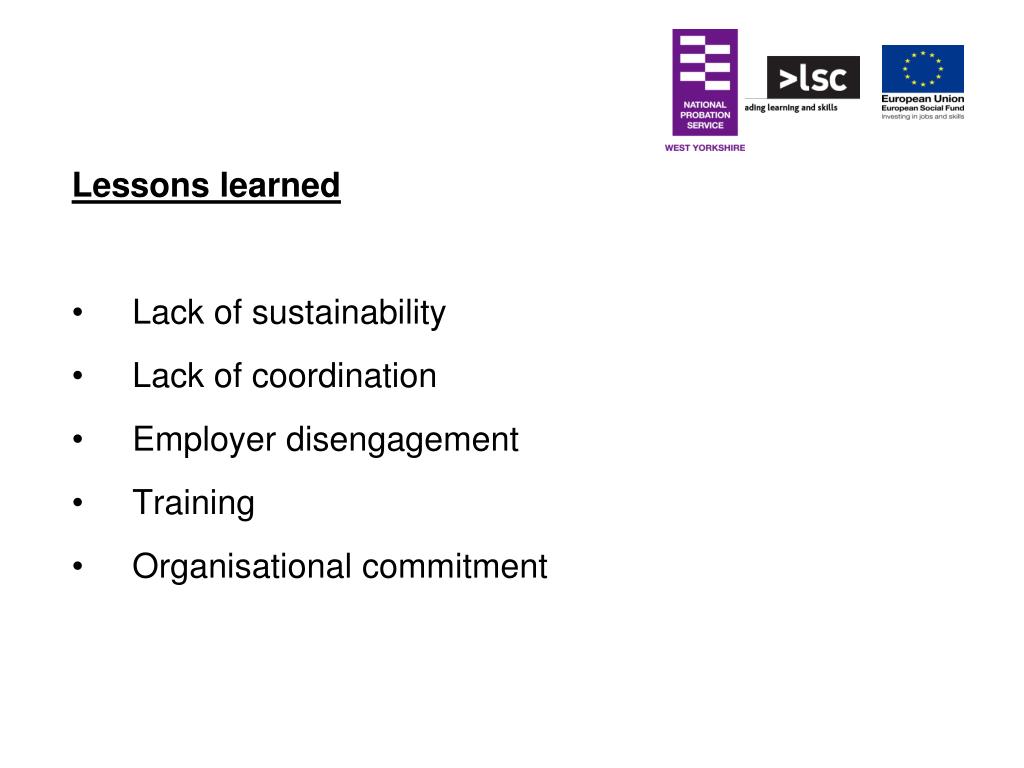 NATIONAL PROBATION SERVICE
WEST YORKSHIRE

>lsc
ading learning and skills

European Union
European Social Fund
Investing in jobs and skills

Lessons learned

• Lack of sustainability
• Lack of coordination
• Employer disengagement
• Training
• Organisational commitment